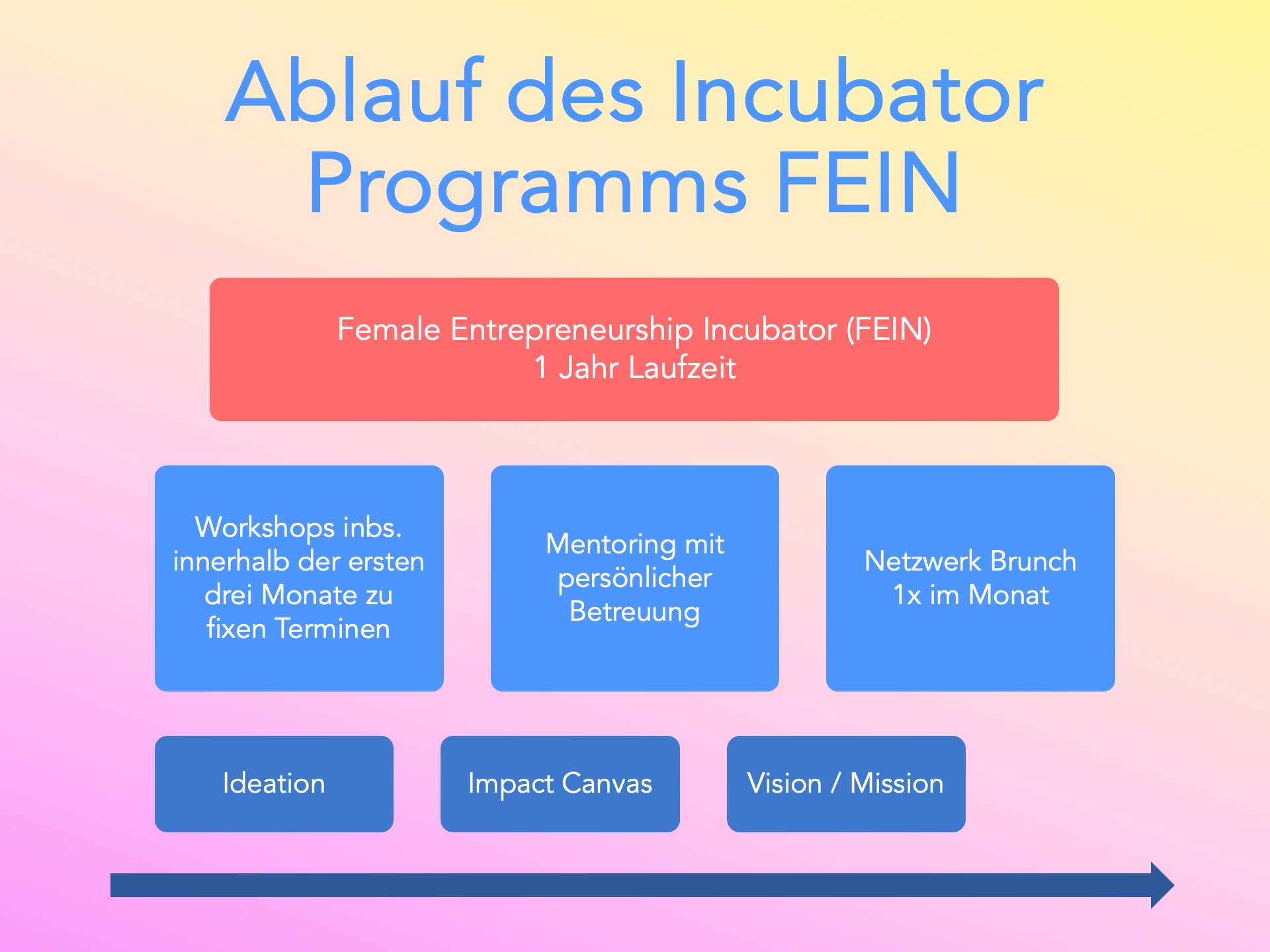 Ablauf des Incubator Programms FEIN

Female Entrepreneurship Incubator (FEIN)
1 Jahr Laufzeit

Workshops inbs. innerhalb der ersten drei Monate zu fixen Terminen

Mentoring mit persönlicher Betreuung

Netzwerk Brunch 1x im Monat

Ideation

Impact Canvas

Vision / Mission